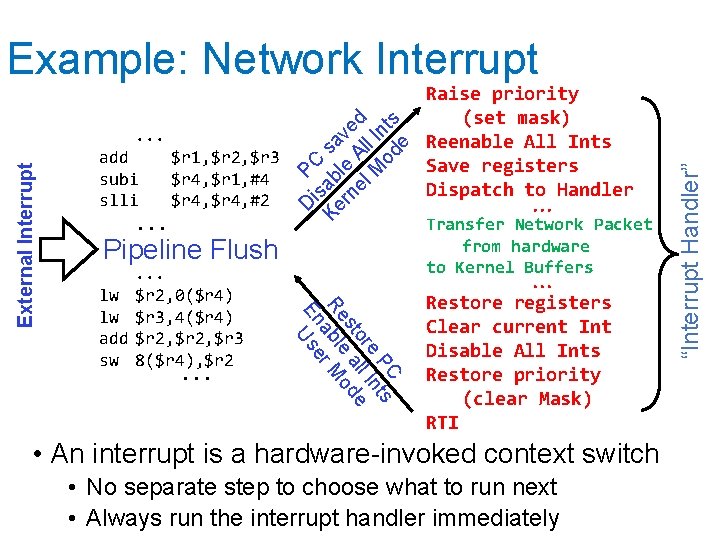 Example: Network Interrupt

External Interrupt

...
add $r1,$r2,$r3
subi $r4,$r1,#4
slli $r4,$r4,#2
...
Pipeline Flush
...
lw $r2,0($r4)
lw $r3,4($r4)
add $r2,$r2,$r3
sw 8($r4),$r2
...

PC saved
Disable All Ints
Kernel Mode

Restore PC
Enable all Ints
User Mode

Raise priority
(set mask)
Reenable All Ints
Save registers
Dispatch to Handler
...
Transfer Network Packet
from hardware
to Kernel Buffers
...
Restore registers
Clear current Int
Disable All Ints
Restore priority
(clear Mask)
RTI

"Interrupt Handler"

• An interrupt is a hardware-invoked context switch
• No separate step to choose what to run next
• Always run the interrupt handler immediately